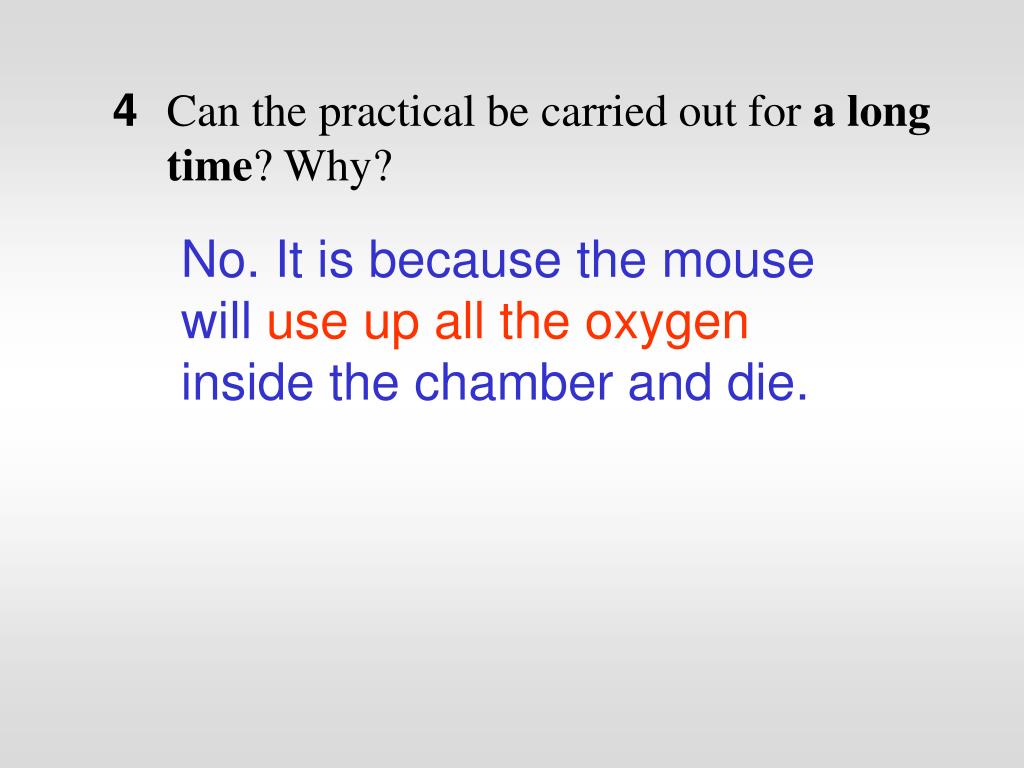 4 Can the practical be carried out for a long time? Why?

No. It is because the mouse will use up all the oxygen inside the chamber and die.